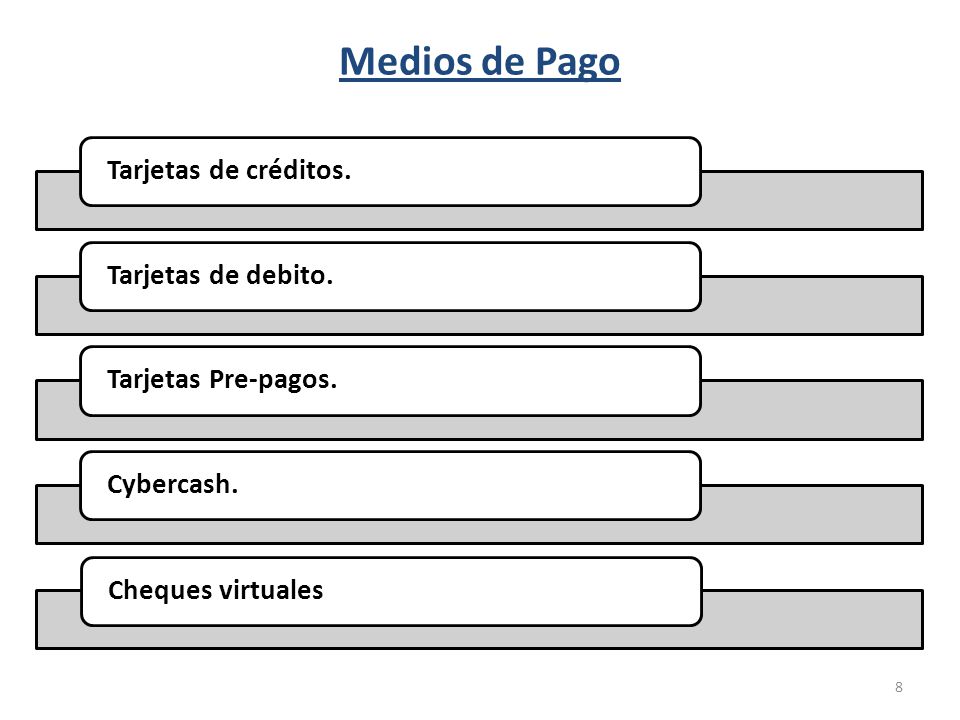 Medios de Pago

Tarjetas de créditos.

Tarjetas de debito.

Tarjetas Pre-pagos.

Cybercash.

Cheques virtuales

8